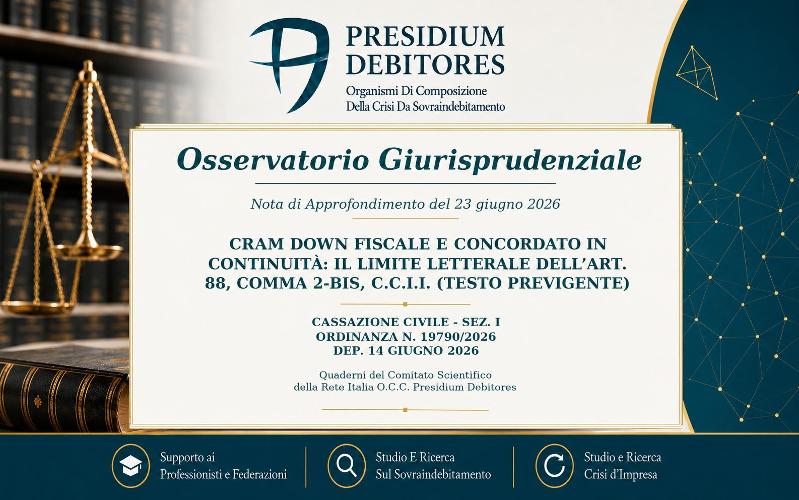 PRESIDIUM DEBITORES
Organismi Di Composizione
Della Crisi Da Sovraindebitamento

Osservatorio Giurisprudenziale

Nota di Approfondimento del 23 giugno 2026

CRAM DOWN FISCALE E CONCORDATO IN CONTINUITÀ: IL LIMITE LETTERALE DELL'ART. 88, COMMA 2-BIS, C.C.I.I. (TESTO PREVIGENTE)

CASSAZIONE CIVILE - SEZ. I
ORDINANZA N. 19790/2026
DEP. 14 GIUGNO 2026

Quaderni del Comitato Scientifico
della Rete Italia O.C.C. Presidium Debitores

Supporto ai Professionisti e Federazioni

Studio E Ricerca Sul Sovraindebitamento

Studio e Ricerca Crisi d'Impresa